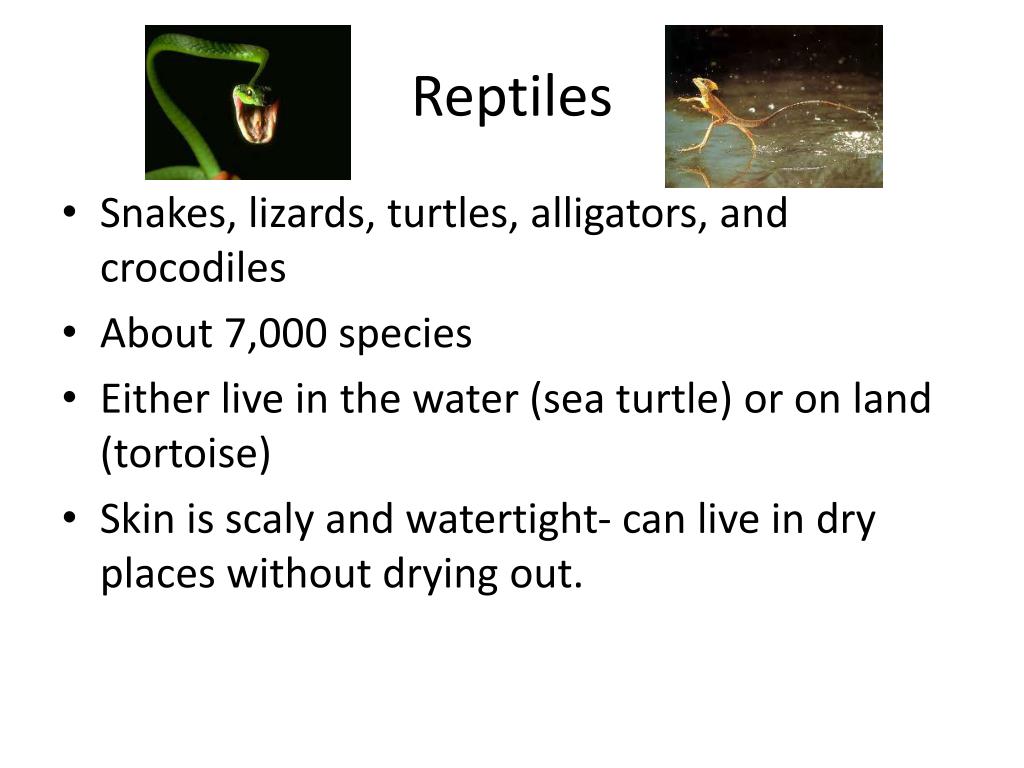 Reptiles

• Snakes, lizards, turtles, alligators, and crocodiles
• About 7,000 species
• Either live in the water (sea turtle) or on land (tortoise)
• Skin is scaly and watertight- can live in dry places without drying out.